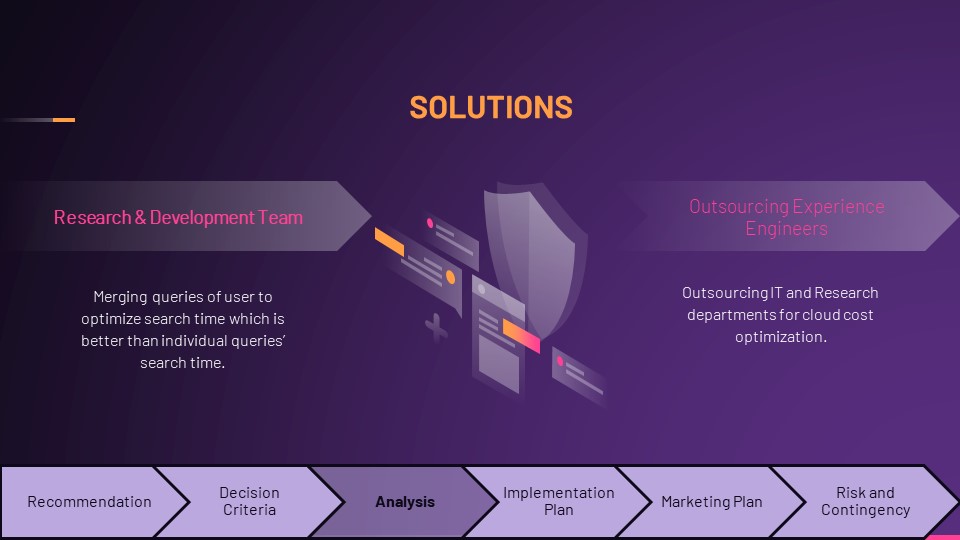 SOLUTIONS

Research & Development Team

Merging queries of user to optimize search time which is better than individual queries' search time.

Outsourcing Experience Engineers

Outsourcing IT and Research departments for cloud cost optimization.

Recommendation

Decision Criteria

Analysis

Implementation Plan

Marketing Plan

Risk and Contingency